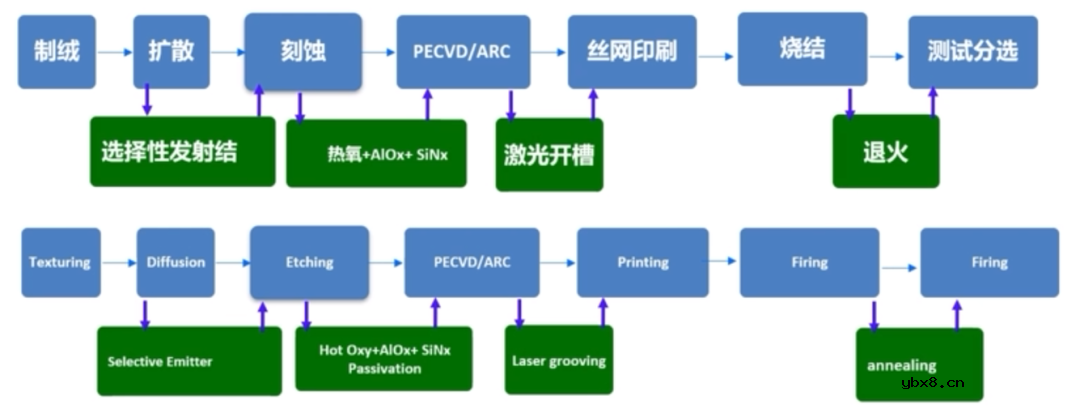 制绒
扩散
刻蚀
PECVD/ARC
丝网印刷
烧结
测试分选

选择性发射结
热氧+AlOx+ SiNx
激光开槽
退火

Texturing
Diffusion
Etching
PECVD/ARC
Printing
Firing
Firing

Selective Emitter
Hot Oxy+AlOx+ SiNx Passivation
Laser grooving
annealing

ybx8.cn